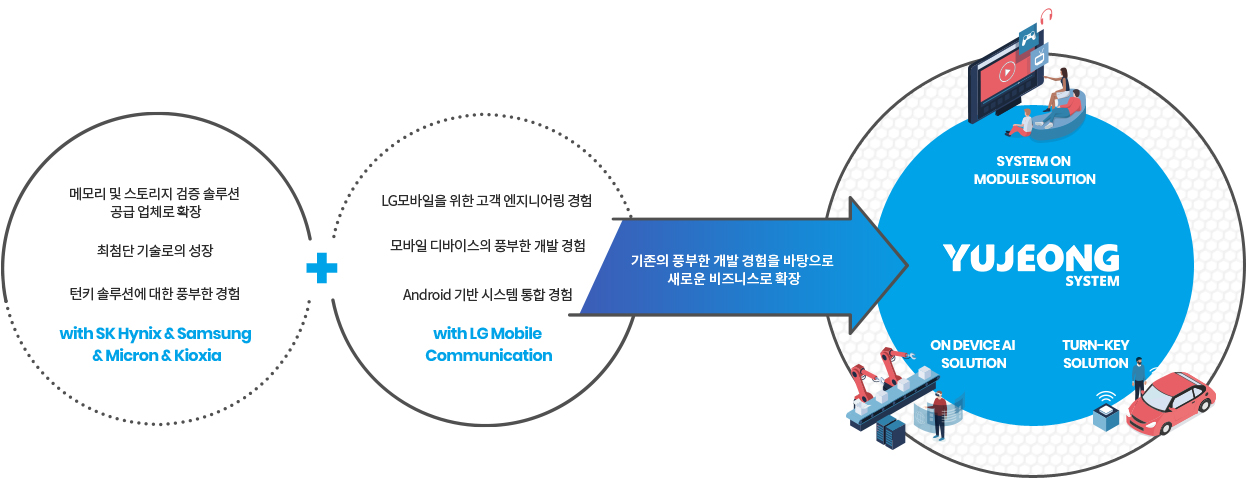 메모리 및 스토리지 검증 솔루션 공급 업체로 확장

최첨단 기술로의 성장

턴키 솔루션에 대한 풍부한 경험

with SK Hynix & Samsung & Micron & Kioxia

LG모바일을 위한 고객 엔지니어링 경험

모바일 디바이스의 풍부한 개발 경험

Android 기반 시스템 통합 경험

with LG Mobile Communication

기존의 풍부한 개발 경험을 바탕으로 새로운 비즈니스로 확장

SYSTEM ON MODULE SOLUTION

YUJEONG SYSTEM

ON DEVICE AI SOLUTION

TURN-KEY SOLUTION